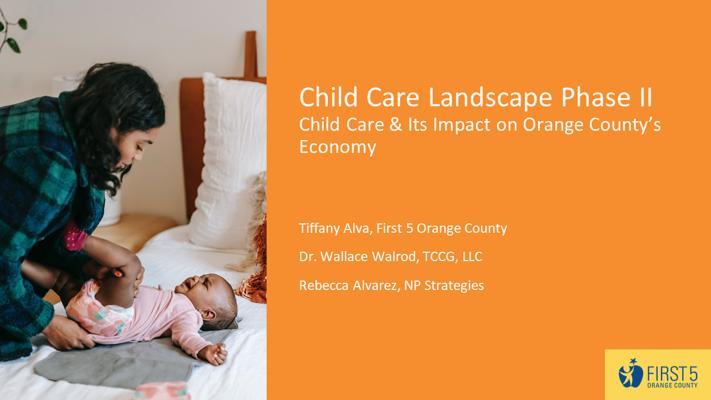 Child Care Landscape Phase II
Child Care & Its Impact on Orange County's Economy

Tiffany Alva, First 5 Orange County

Dr. Wallace Walrod, TCCG, LLC

Rebecca Alvarez, NP Strategies

FIRST 5 ORANGE COUNTY